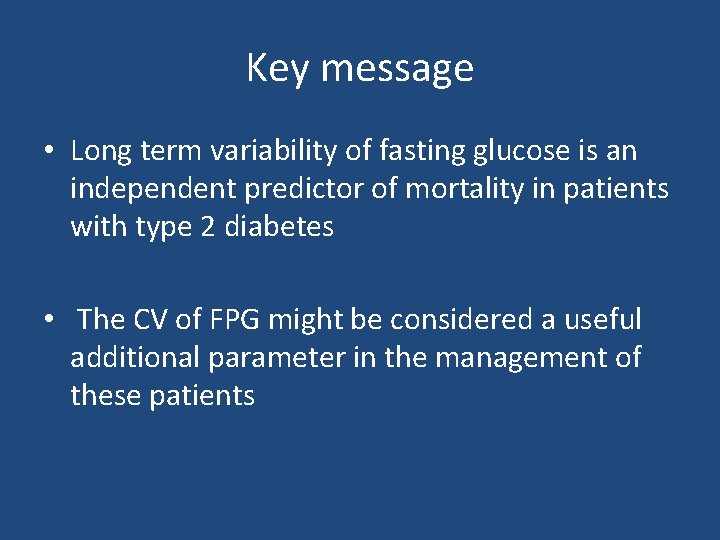 Key message

• Long term variability of fasting glucose is an independent predictor of mortality in patients with type 2 diabetes

• The CV of FPG might be considered a useful additional parameter in the management of these patients